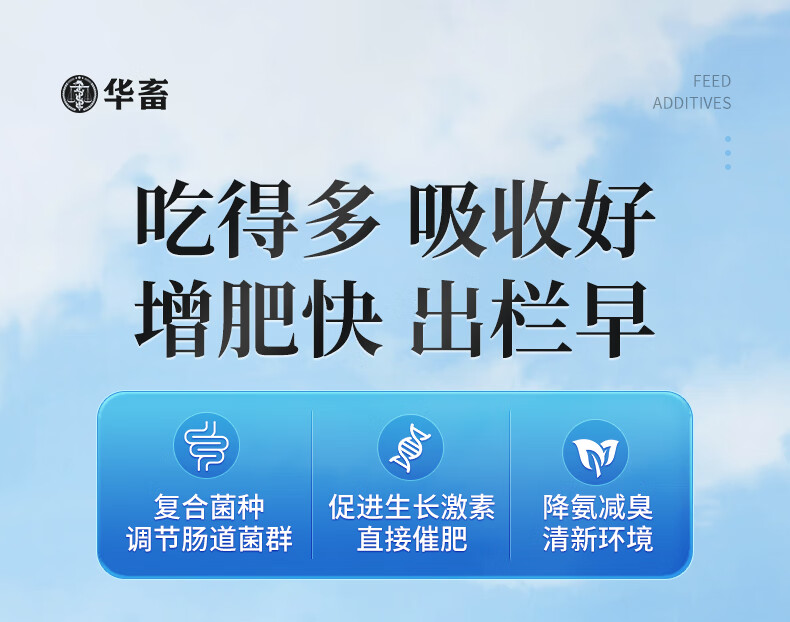 华畜

FEED
ADDITIVES

吃得多 吸收好
增肥快 出栏早

复合菌种
调节肠道菌群

促进生长激素
直接催肥

降氨减臭
清新环境